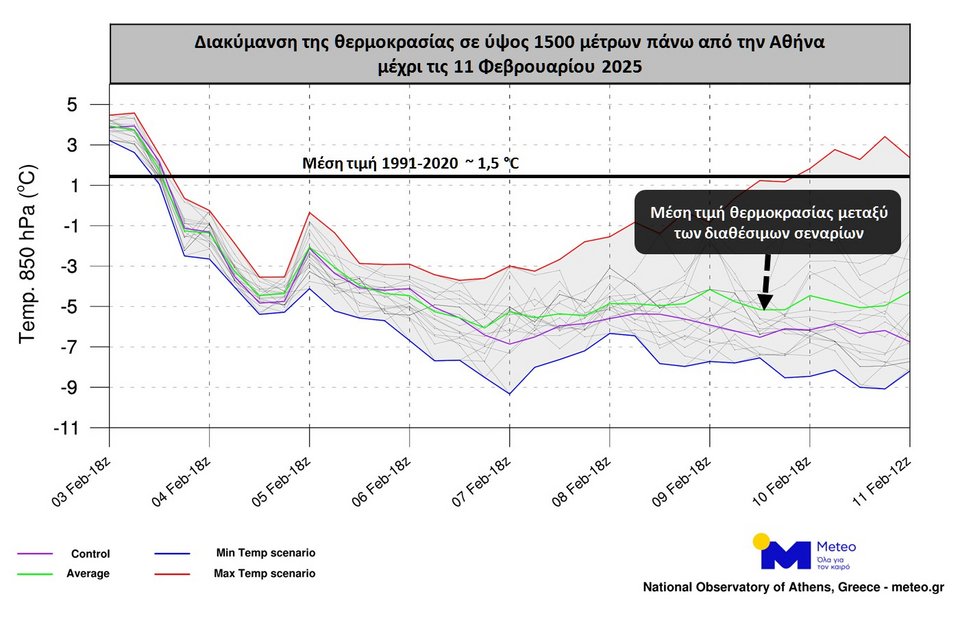 Διακύμανση της θερμοκρασίας σε ύψος 1500 μέτρων πάνω από την Αθήνα
μέχρι τις 11 Φεβρουαρίου 2025

Temp. 850 hPa (°C)

5
3
1
-1
-3
-5
-7
-9
-11

Μέση τιμή 1991-2020 ~ 1,5 °C

Μέση τιμή θερμοκρασίας μεταξύ των διαθέσιμων σεναρίων

03 Feb-18z
04 Feb-18z
05 Feb-18z
06 Feb-18z
07 Feb-18z
08 Feb-18z
09 Feb-18z
10 Feb-18z
11 Feb-12z

Control
Average
Min Temp scenario
Max Temp scenario

Meteo
Όλα για τον καιρό

National Observatory of Athens, Greece - meteo.gr